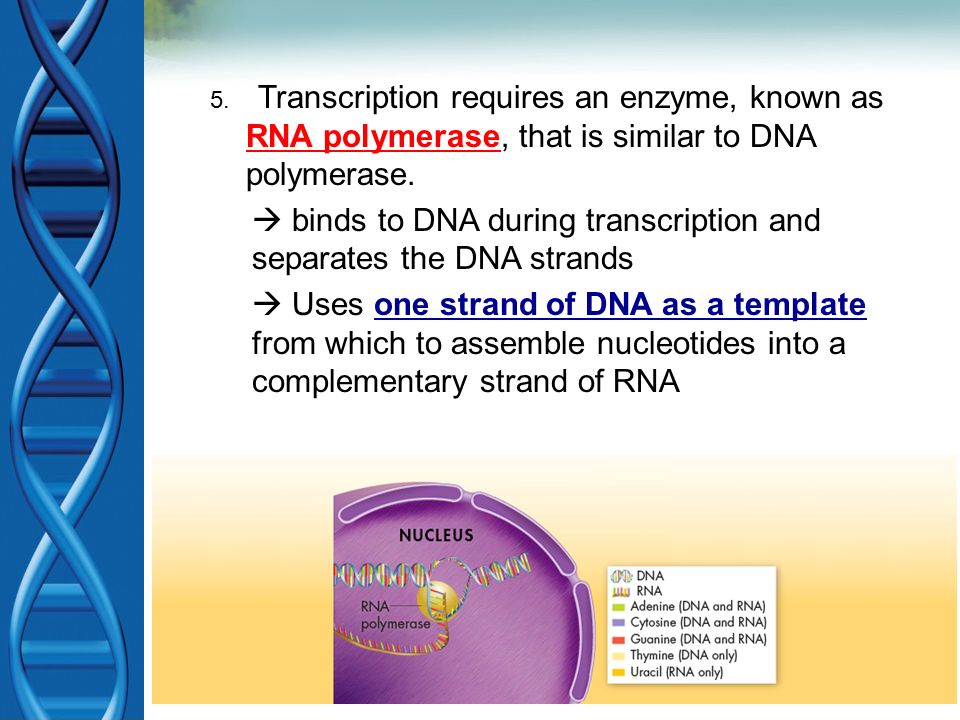 5. Transcription requires an enzyme, known as RNA polymerase, that is similar to DNA polymerase.

→ binds to DNA during transcription and separates the DNA strands

→ Uses one strand of DNA as a template from which to assemble nucleotides into a complementary strand of RNA

NUCLEUS

RNA polymerase

DNA
RNA
Adenine (DNA and RNA)
Cytosine (DNA and RNA)
Guanine (DNA and RNA)
Thymine (DNA only)
Uracil (RNA only)